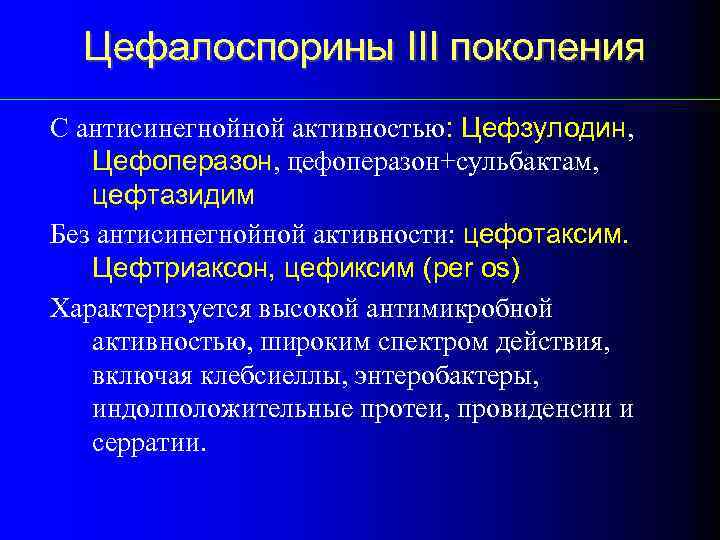 Цефалоспорины III поколения

С антисинегнойной активностью: Цефзулодин, Цефоперазон, цефоперазон+сульбактам, цефтазидим

Без антисинегнойной активности: цефотаксим. Цефтриаксон, цефиксим (per os)

Характеризуется высокой антимикробной активностью, широким спектром действия, включая клебсиеллы, энтеробактеры, индолположительные протеи, провиденсии и серратии.